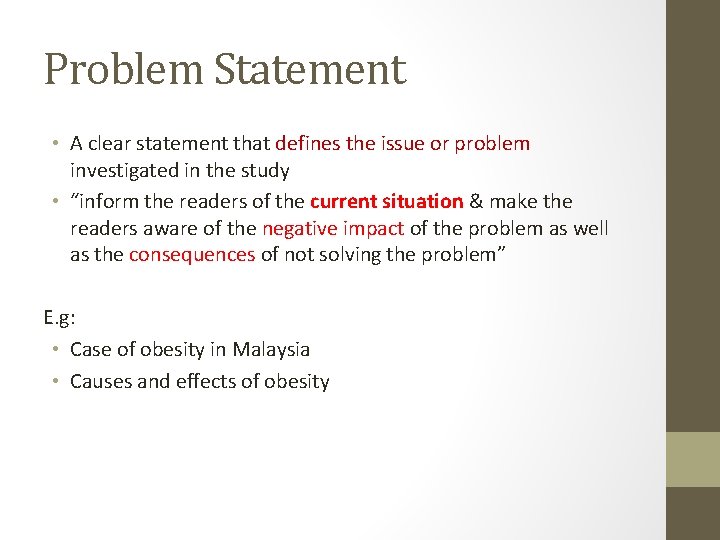 Problem Statement

• A clear statement that defines the issue or problem investigated in the study
• "inform the readers of the current situation & make the readers aware of the negative impact of the problem as well as the consequences of not solving the problem"

E.g:
• Case of obesity in Malaysia
• Causes and effects of obesity